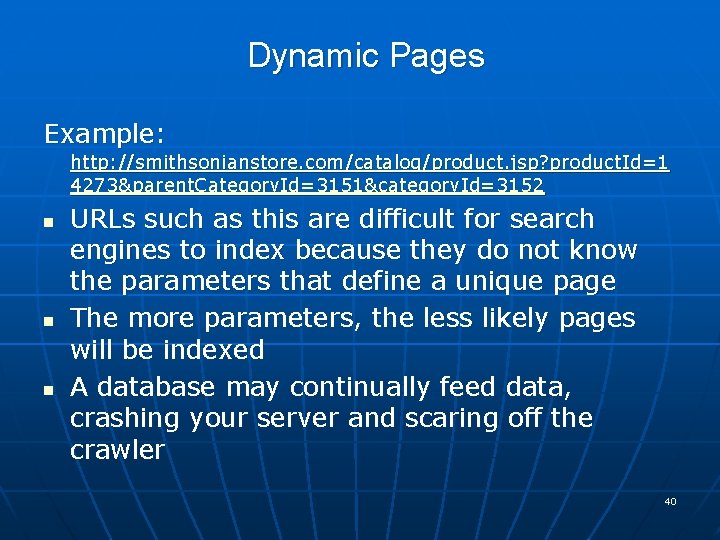 Dynamic Pages

Example:
http://smithsonianstore.com/catalog/product.jsp?productId=14273&parentCategoryId=3151&categoryId=3152

- URLs such as this are difficult for search engines to index because they do not know the parameters that define a unique page
- The more parameters, the less likely pages will be indexed
- A database may continually feed data, crashing your server and scaring off the crawler

40